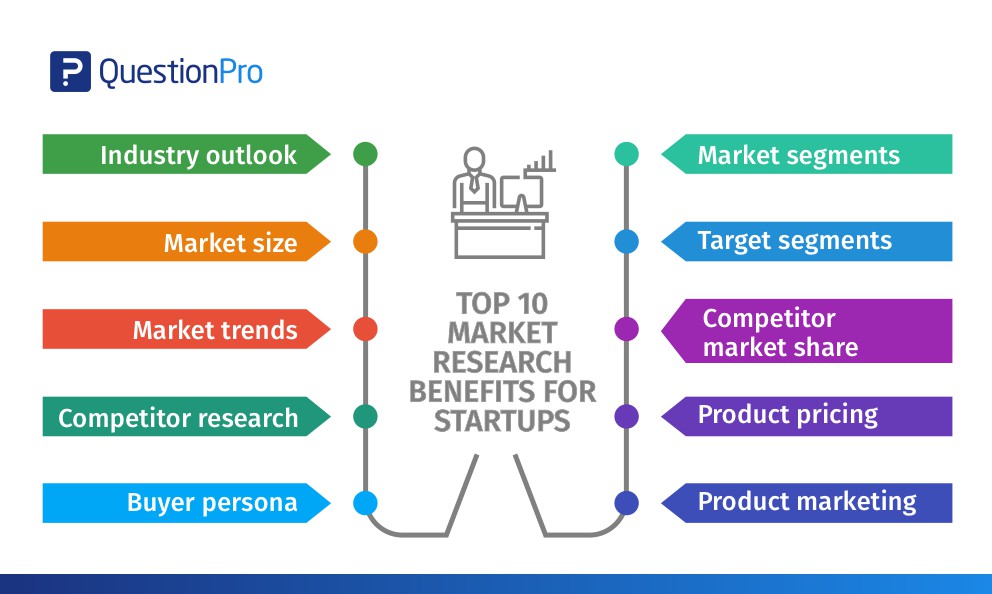 QuestionPro

Industry outlook

Market size

Market trends

Competitor research

Buyer persona

TOP 10 MARKET RESEARCH BENEFITS FOR STARTUPS

Market segments

Target segments

Competitor market share

Product pricing

Product marketing